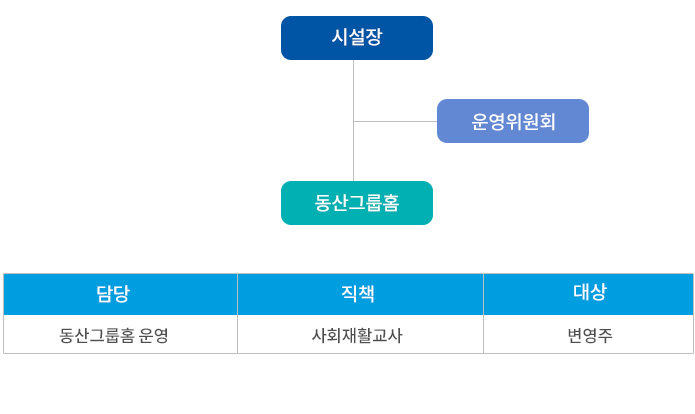 시설장

운영위원회

동산그룹홈

| 담당 | 직책 | 대상 |
|---|---|---|
| 동산그룹홈 운영 | 사회재활교사 | 변영주 |